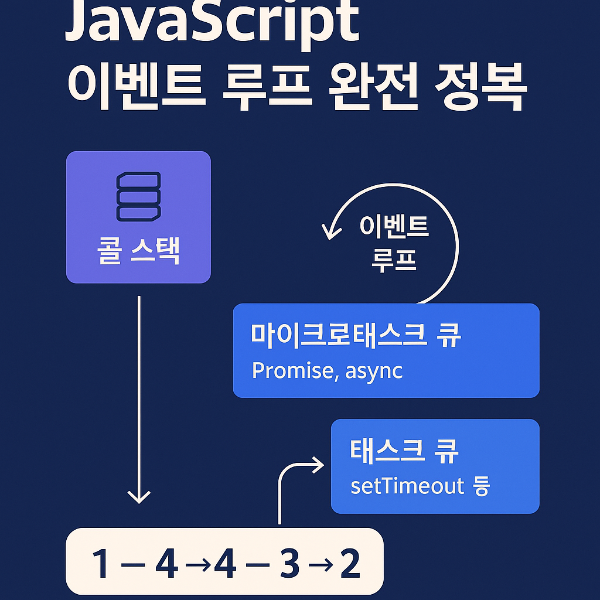 JavaScript
이벤트 루프 완전 정복

콜 스택

이벤트
루프

마이크로태스크 큐
Promise, async

태스크 큐
setTimeout 등

1 – 4 → 4 – 3 → 2